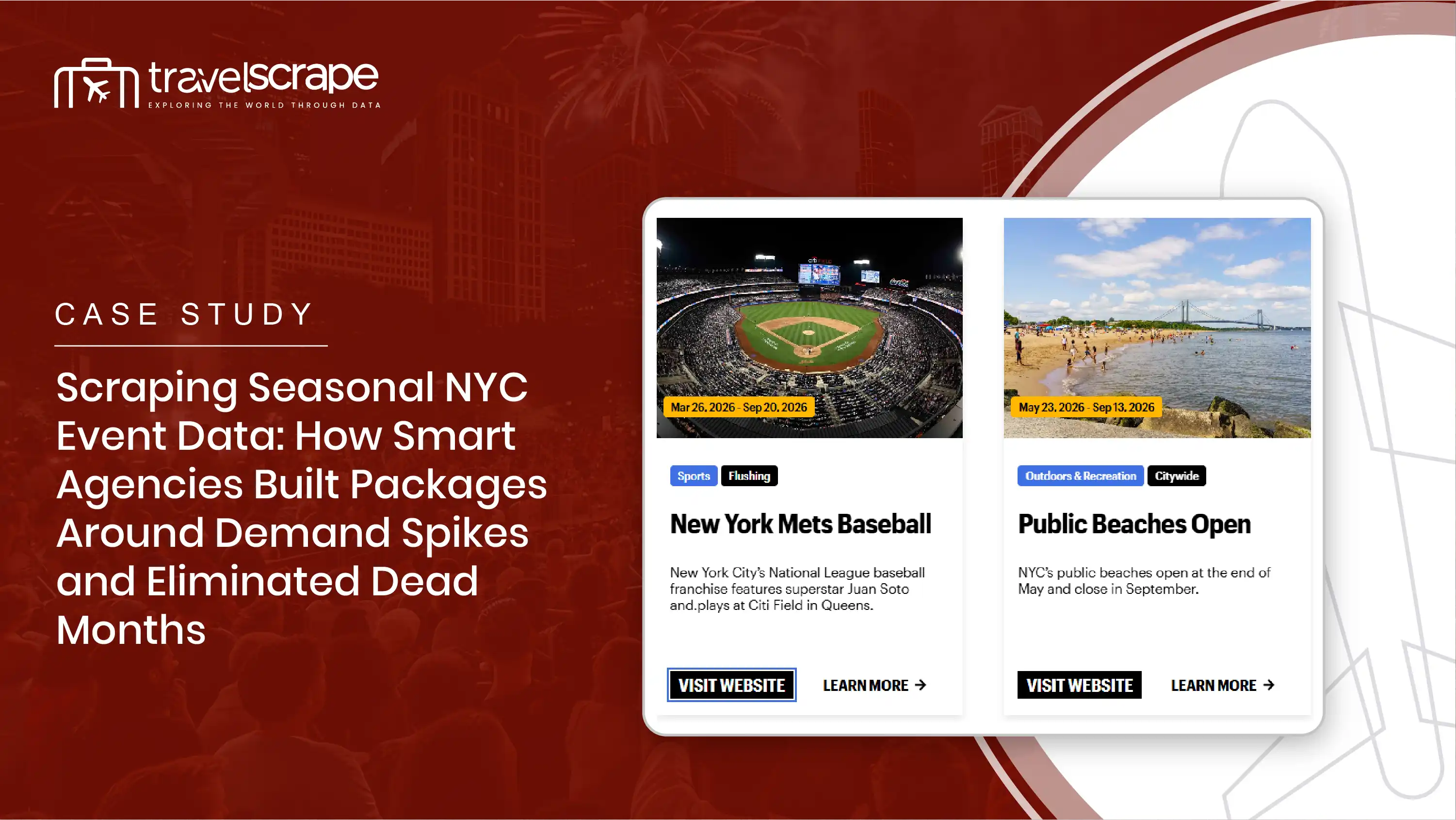 travelscrape
EXPLORING THE WORLD THROUGH DATA

CASE STUDY

Scraping Seasonal NYC Event Data: How Smart Agencies Built Packages Around Demand Spikes and Eliminated Dead Months

Mar 26, 2026 - Sep 20, 2026

Sports Flushing

New York Mets Baseball

New York City's National League baseball franchise features superstar Juan Soto and.plays at Citi Field in Queens.

VISIT WEBSITE LEARN MORE →

May 23, 2026 - Sep 13, 2026

Outdoors & Recreation Citywide

Public Beaches Open

NYC's public beaches open at the end of May and close in September.

VISIT WEBSITE LEARN MORE →